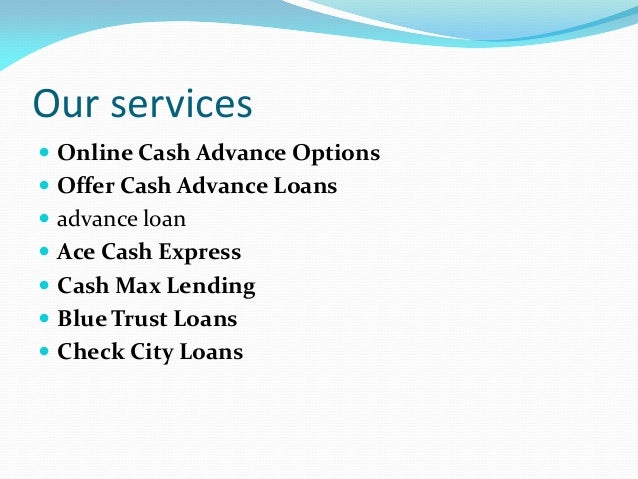 Our services

- Online Cash Advance Options
- Offer Cash Advance Loans
- advance loan
- Ace Cash Express
- Cash Max Lending
- Blue Trust Loans
- Check City Loans